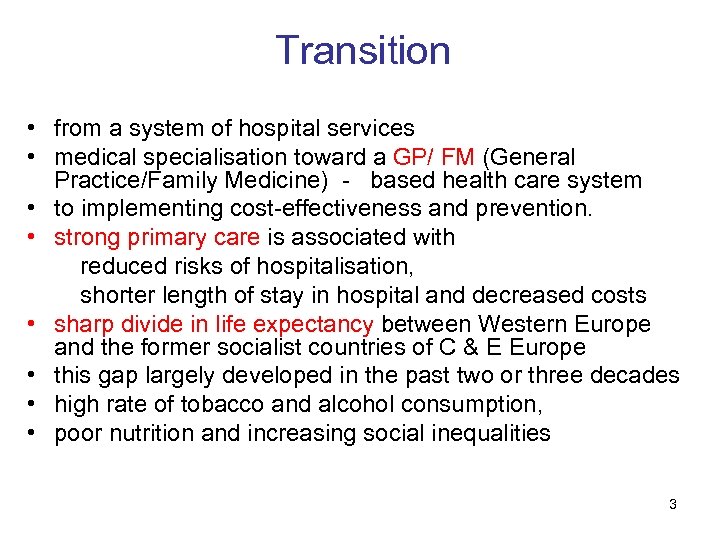 Transition

• from a system of hospital services
• medical specialisation toward a GP/ FM (General Practice/Family Medicine) - based health care system
• to implementing cost-effectiveness and prevention.
• strong primary care is associated with
reduced risks of hospitalisation,
shorter length of stay in hospital and decreased costs
• sharp divide in life expectancy between Western Europe and the former socialist countries of C & E Europe
• this gap largely developed in the past two or three decades
• high rate of tobacco and alcohol consumption,
• poor nutrition and increasing social inequalities

3